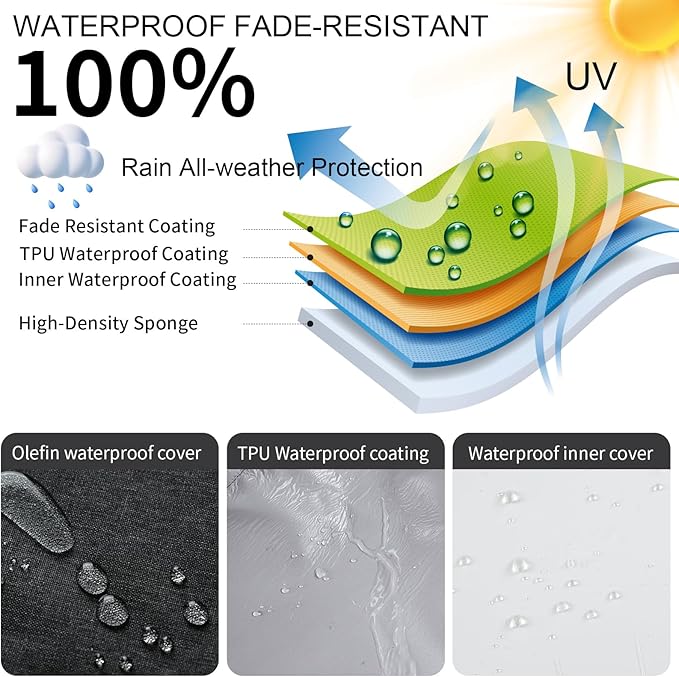 WATERPROOF FADE-RESISTANT
100%
UV
Rain All-weather Protection
Fade Resistant Coating
TPU Waterproof Coating
Inner Waterproof Coating
High-Density Sponge

Olefin waterproof cover

TPU Waterproof coating

Waterproof inner cover